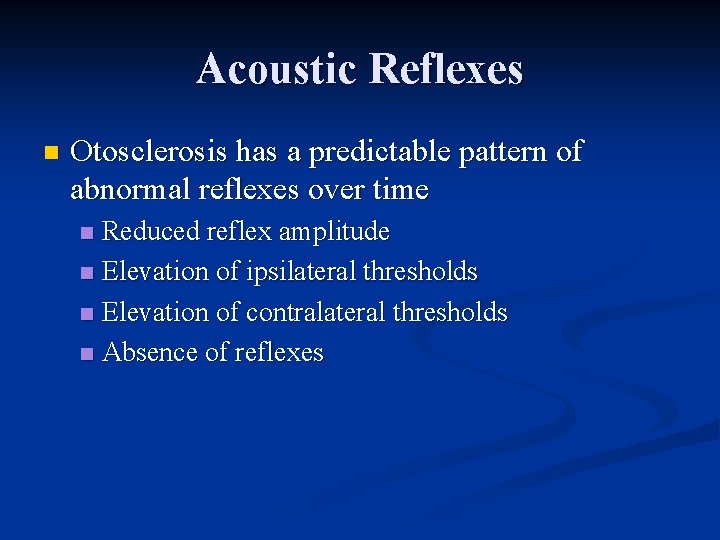 Acoustic Reflexes

Otosclerosis has a predictable pattern of abnormal reflexes over time

Reduced reflex amplitude

Elevation of ipsilateral thresholds

Elevation of contralateral thresholds

Absence of reflexes